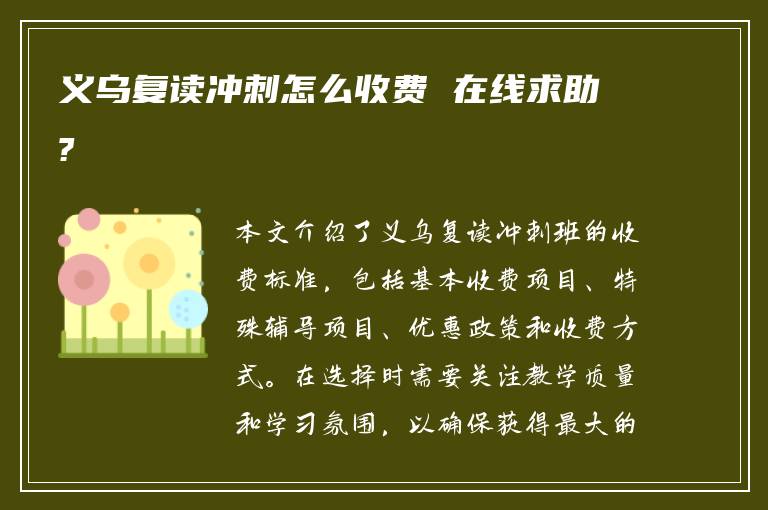 义乌复读冲刺怎么收费 在线求助?

本文介绍了义乌复读冲刺班的收费标准，包括基本收费项目、特殊辅导项目、优惠政策和收费方式。在选择时需要关注教学质量和学习氛围，以确保获得最大的